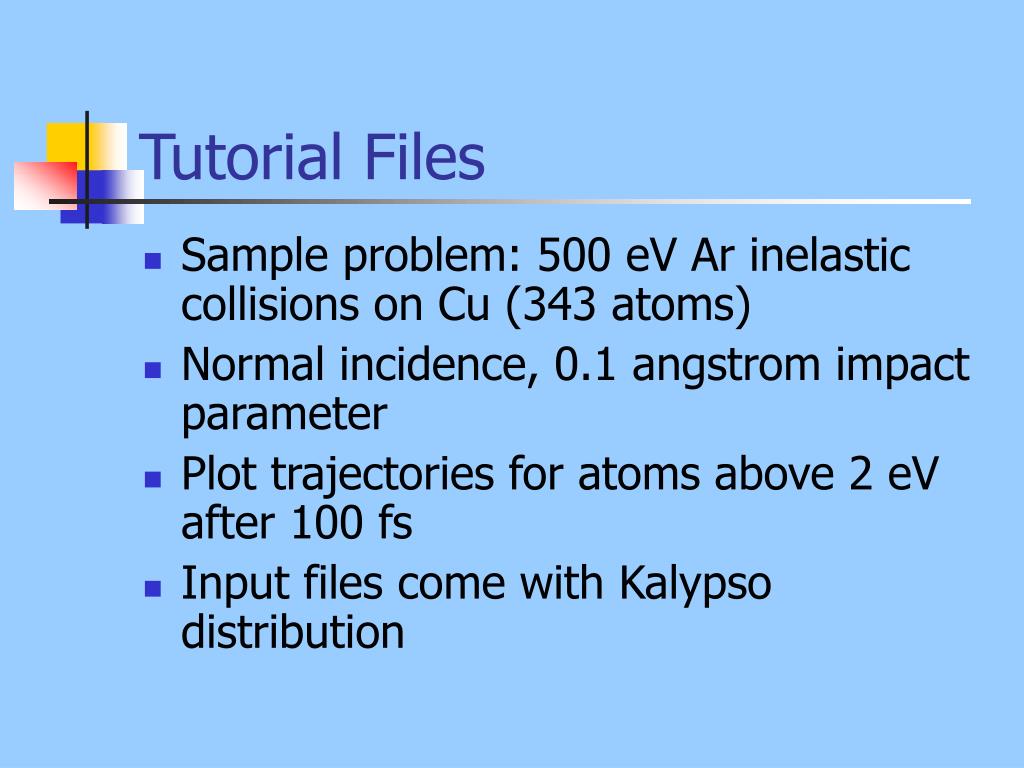 Tutorial Files

- Sample problem: 500 eV Ar inelastic collisions on Cu (343 atoms)
- Normal incidence, 0.1 angstrom impact parameter
- Plot trajectories for atoms above 2 eV after 100 fs
- Input files come with Kalypso distribution